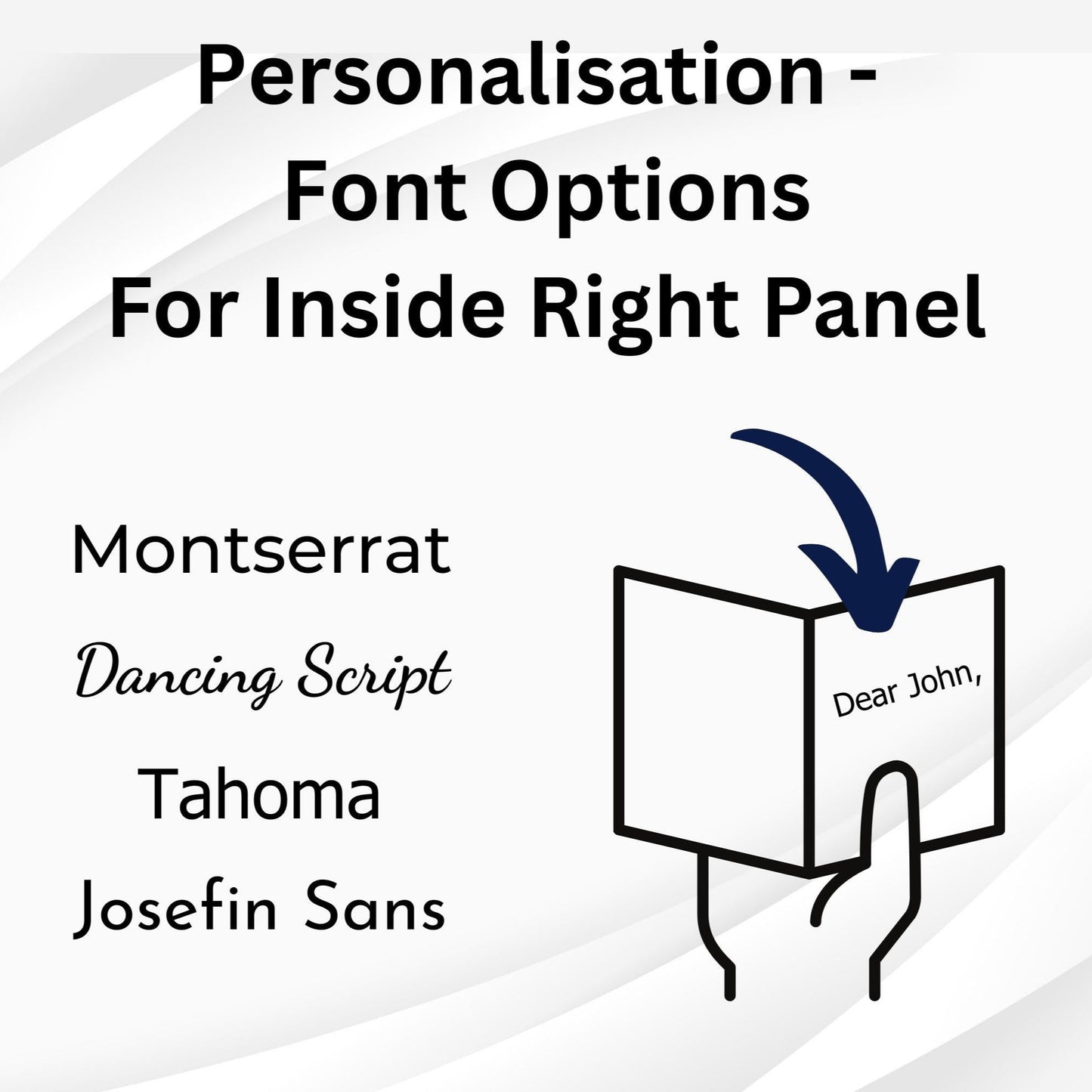 Personalisation -
Font Options
For Inside Right Panel

Montserrat
Dancing Script
Tahoma
Josefin Sans

Dear John,